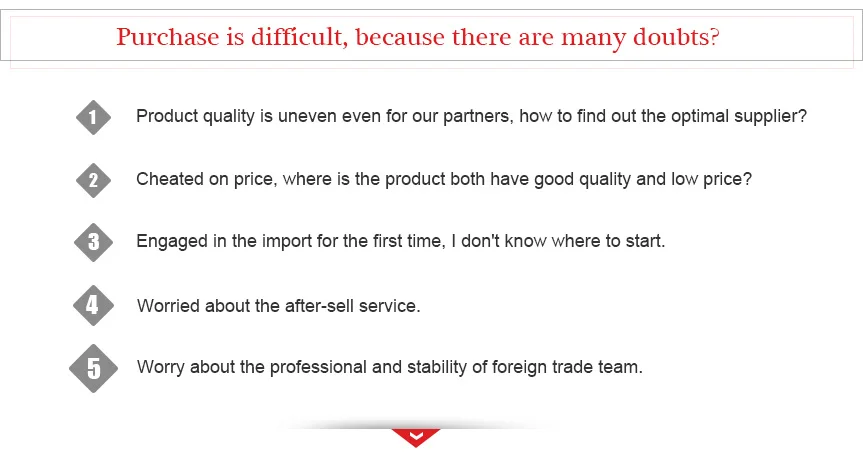 Purchase is difficult, because there are many doubts?

1 Product quality is uneven even for our partners, how to find out the optimal supplier?

2 Cheated on price, where is the product both have good quality and low price?

3 Engaged in the import for the first time, I don't know where to start.

4 Worried about the after-sell service.

5 Worry about the professional and stability of foreign trade team.